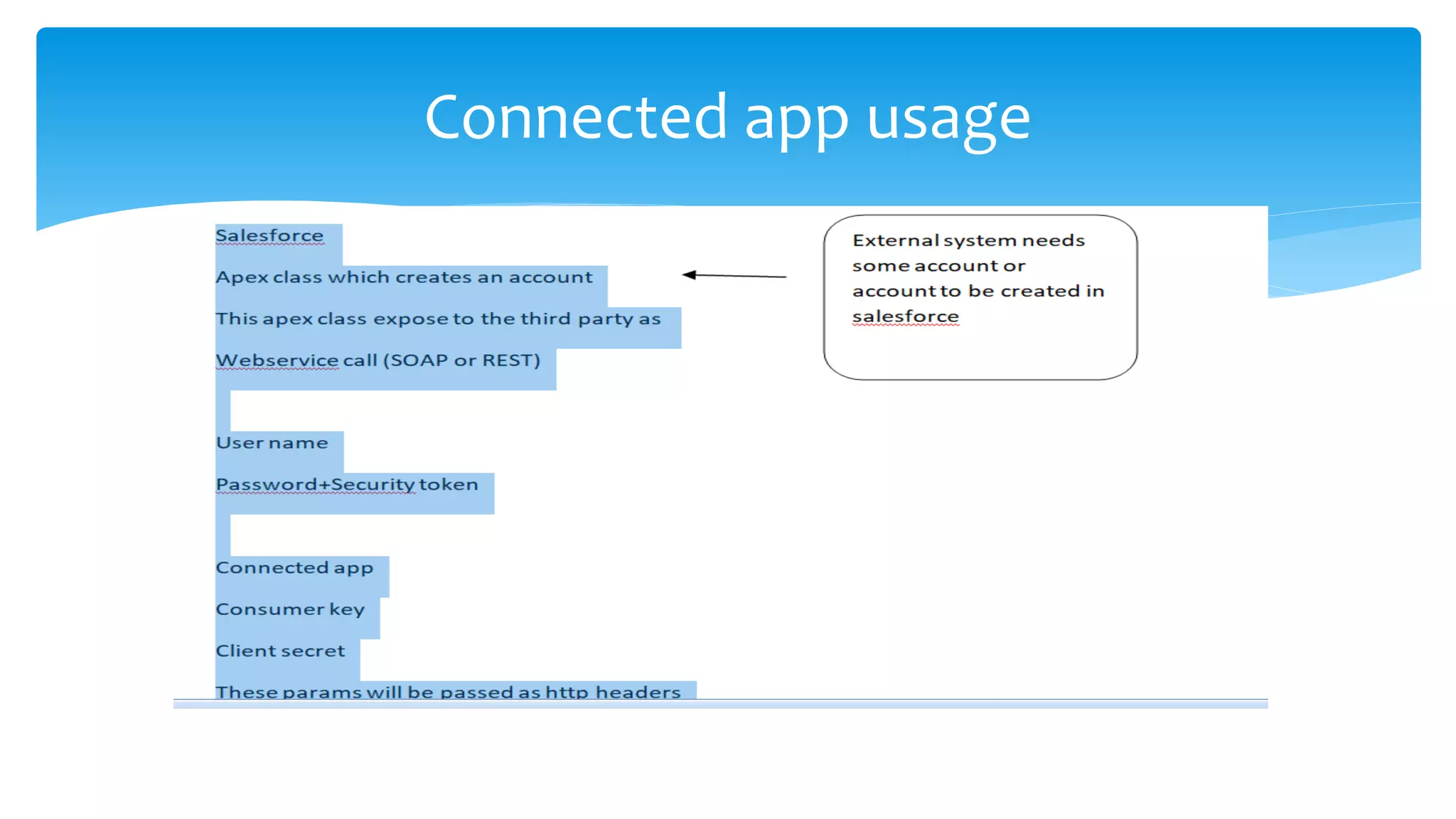 Connected app usage

Salesforce

Apex class which creates an account

This apex class expose to the third party as

Webservice call (SOAP or REST)

User name

Password+Security token

Connected app

Consumer key

Client secret

These params will be passed as http headers

External system needs some account or account to be created in salesforce